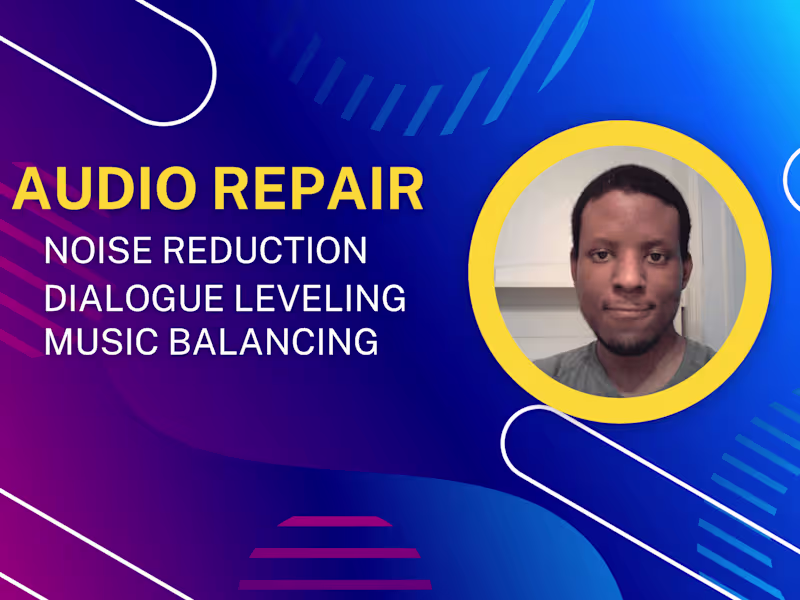 AUDIO REPAIR
NOISE REDUCTION
DIALOGUE LEVELING
MUSIC BALANCING